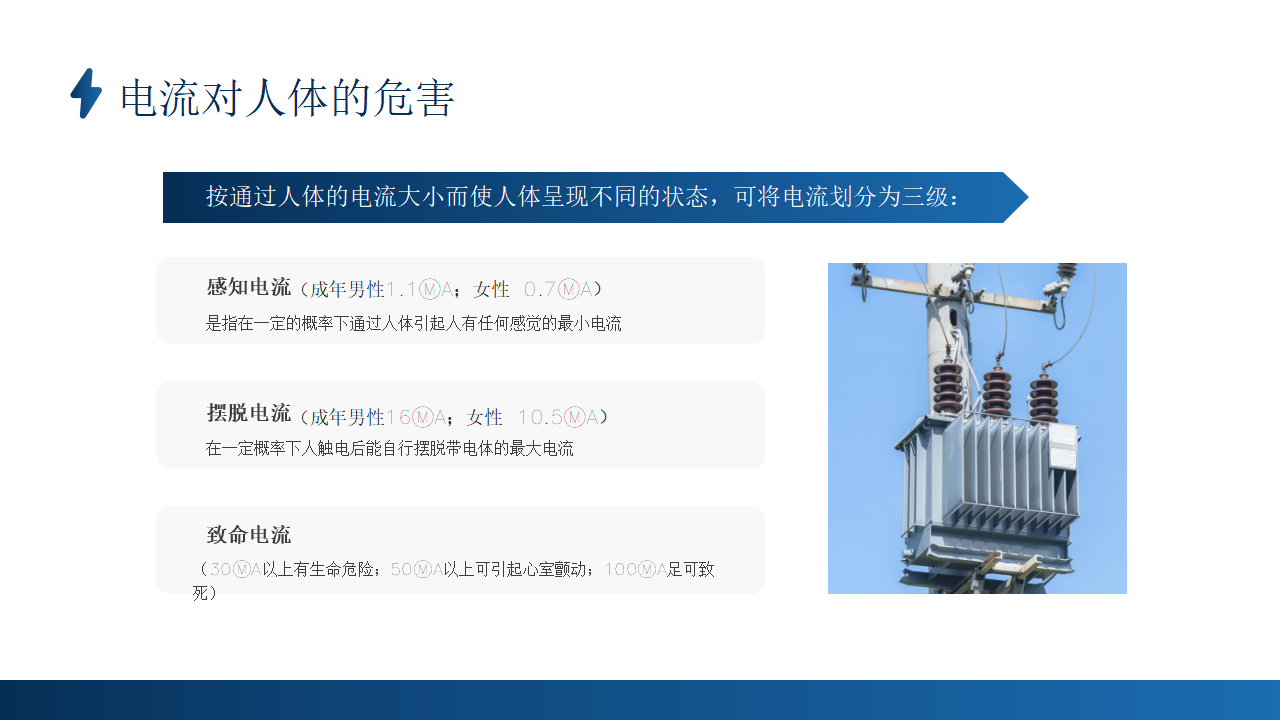 电流对人体的危害

按通过人体的电流大小而使人体呈现不同的状态，可将电流划分为三级：

感知电流（成年男性1.1ⓂA；女性 0.7ⓂA）
是指在一定的概率下通过人体引起人有任何感觉的最小电流

摆脱电流（成年男性16ⓂA；女性 10.5ⓂA）
在一定概率下人触电后能自行摆脱带电体的最大电流

致命电流
（30ⓂA以上有生命危险；50ⓂA以上可引起心室颤动；100ⓂA足可致死）